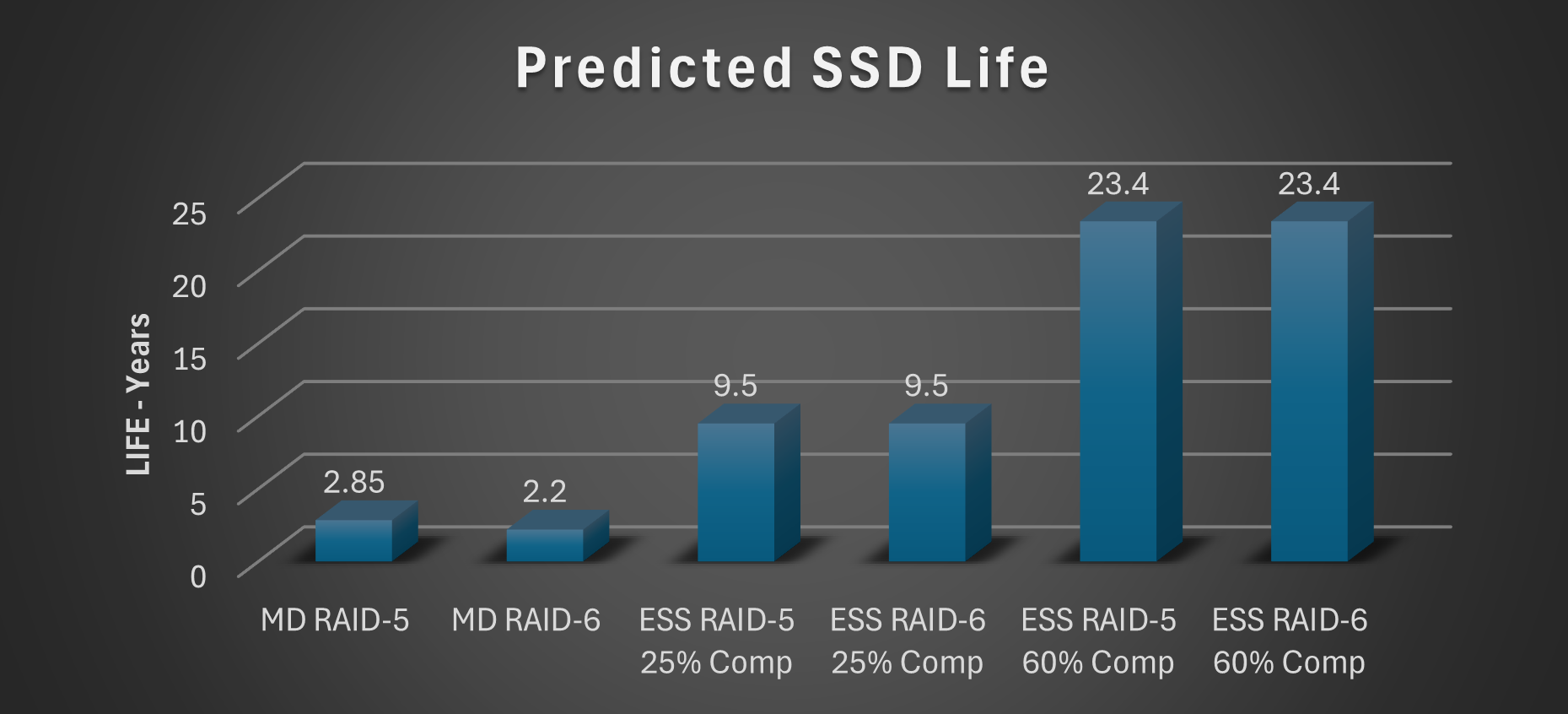 Predicted SSD Life

LIFE - Years

25
20
15
10
5
0

2.85
2.2
9.5
9.5
23.4
23.4

MD RAID-5
MD RAID-6
ESS RAID-5 25% Comp
ESS RAID-6 25% Comp
ESS RAID-5 60% Comp
ESS RAID-6 60% Comp